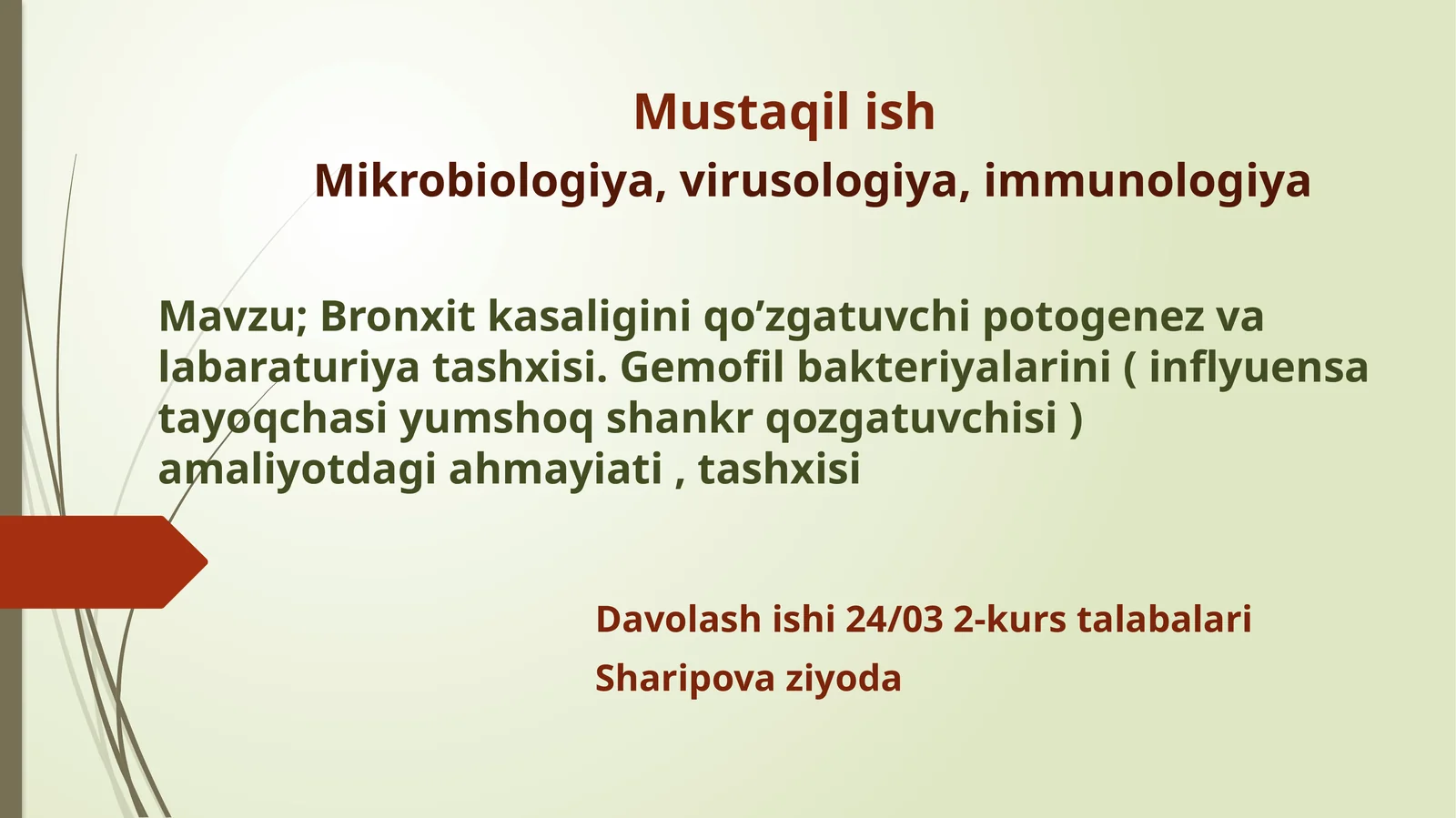 Mustaqil ish

Mikrobiologiya, virusologiya, immunologiya

Mavzu; Bronxit kasaligini qo’zgatuvchi potogenez va labaraturiya tashxisi. Gemofil bakteriyalarini ( inflyuensa tayoqchasi yumshoq shankr qozgatuvchisi ) amaliyotdagi ahmayiati , tashxisi

Davolash ishi 24/03 2-kurs talabalari

Sharipova ziyoda